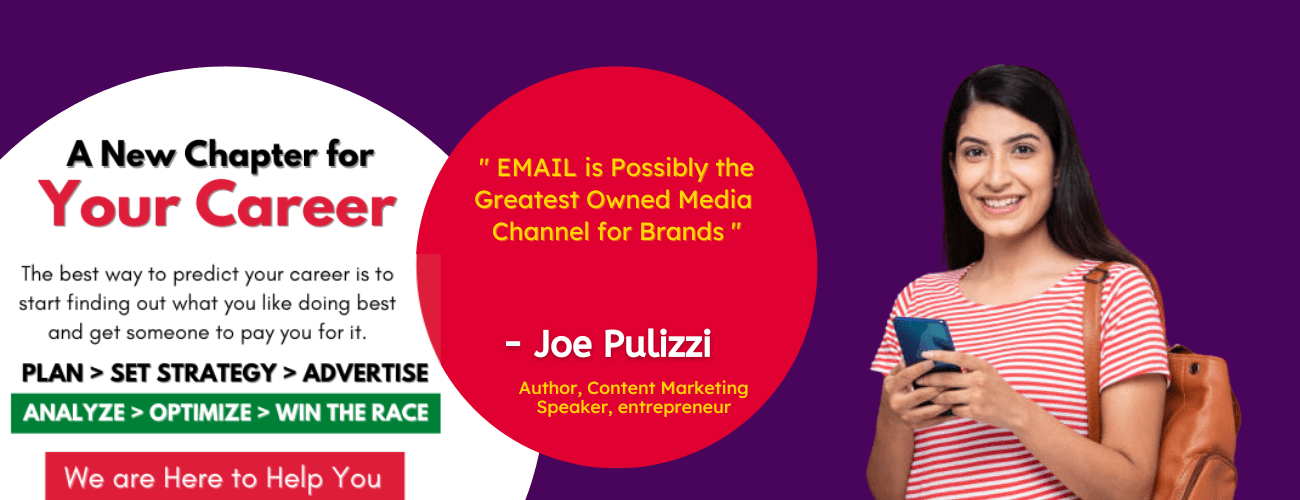 A New Chapter for
Your Career

The best way to predict your career is to start finding out what you like doing best and get someone to pay you for it.

PLAN > SET STRATEGY > ADVERTISE

ANALYZE > OPTIMIZE > WIN THE RACE

We are Here to Help You

" EMAIL is Possibly the Greatest Owned Media Channel for Brands "

- Joe Pulizzi

Author, Content Marketing Speaker, entrepreneur